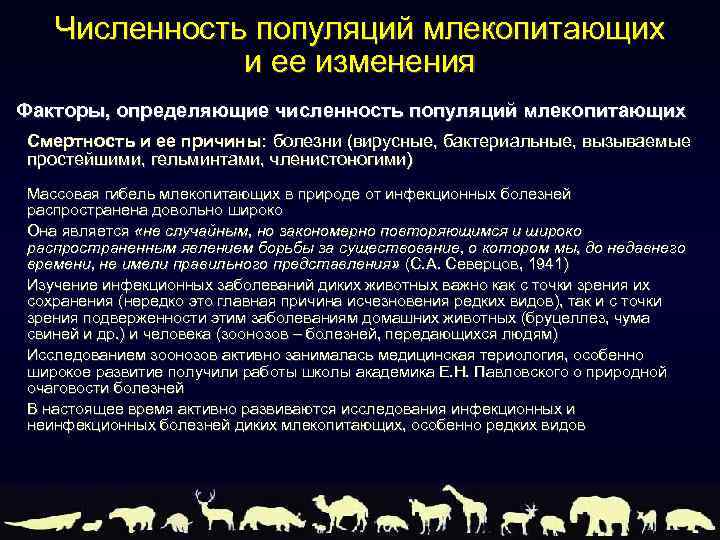 Численность популяций млекопитающих и ее изменения

Факторы, определяющие численность популяций млекопитающих

Смертность и ее причины: болезни (вирусные, бактериальные, вызываемые простейшими, гельминтами, членистоногими)

Массовая гибель млекопитающих в природе от инфекционных болезней распространена довольно широко

Она является «не случайным, но закономерно повторяющимся и широко распространенным явлением борьбы за существование, о котором мы, до недавнего времени, не имели правильного представления» (С.А. Северцов, 1941)

Изучение инфекционных заболеваний диких животных важно как с точки зрения их сохранения (нередко это главная причина исчезновения редких видов), так и с точки зрения подверженности этим заболеваниям домашних животных (бруцеллез, чума свиней и др.) и человека (зоонозов – болезней, передающихся людям)

Исследованием зоонозов активно занималась медицинская териология, особенно широкое развитие получили работы школы академика Е.Н. Павловского о природной очаговости болезней

В настоящее время активно развиваются исследования инфекционных и неинфекционных болезней диких млекопитающих, особенно редких видов